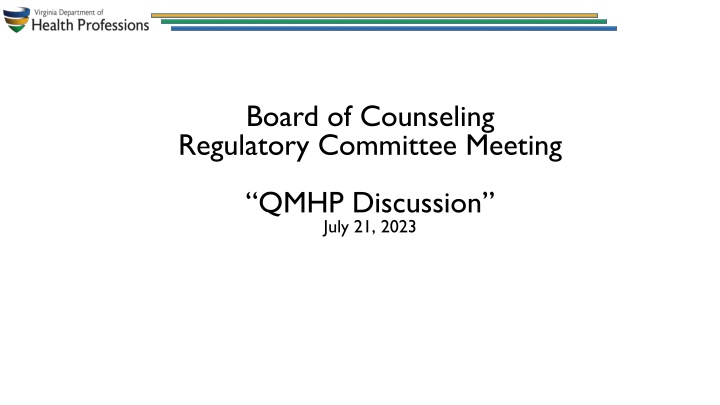 Virginia Department of
Health Professions

Board of Counseling
Regulatory Committee Meeting

“QMHP Discussion”
July 21, 2023